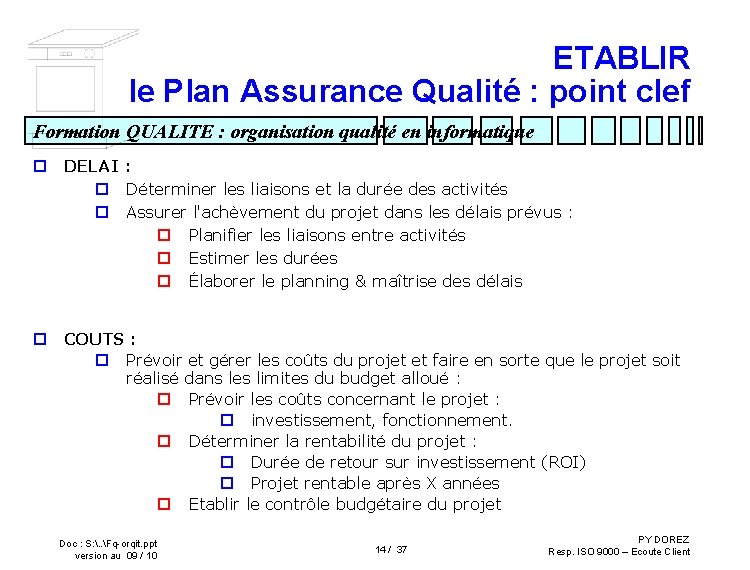 ETABLIR
le Plan Assurance Qualité : point clef

Formation QUALITE : organisation qualité en informatique

DELAI :
Déterminer les liaisons et la durée des activités
Assurer l'achèvement du projet dans les délais prévus :
Planifier les liaisons entre activités
Estimer les durées
Élaborer le planning & maîtrise des délais

COUTS :
Prévoir et gérer les coûts du projet et faire en sorte que le projet soit réalisé dans les limites du budget alloué :
Prévoir les coûts concernant le projet :
investissement, fonctionnement.
Déterminer la rentabilité du projet :
Durée de retour sur investissement (ROI)
Projet rentable après X années
Etablir le contrôle budgétaire du projet

Doc : S:\..\Fq-orqit.ppt
version au 09 / 10

14 / 37

PY DOREZ
Resp. ISO 9000 – Ecoute Client